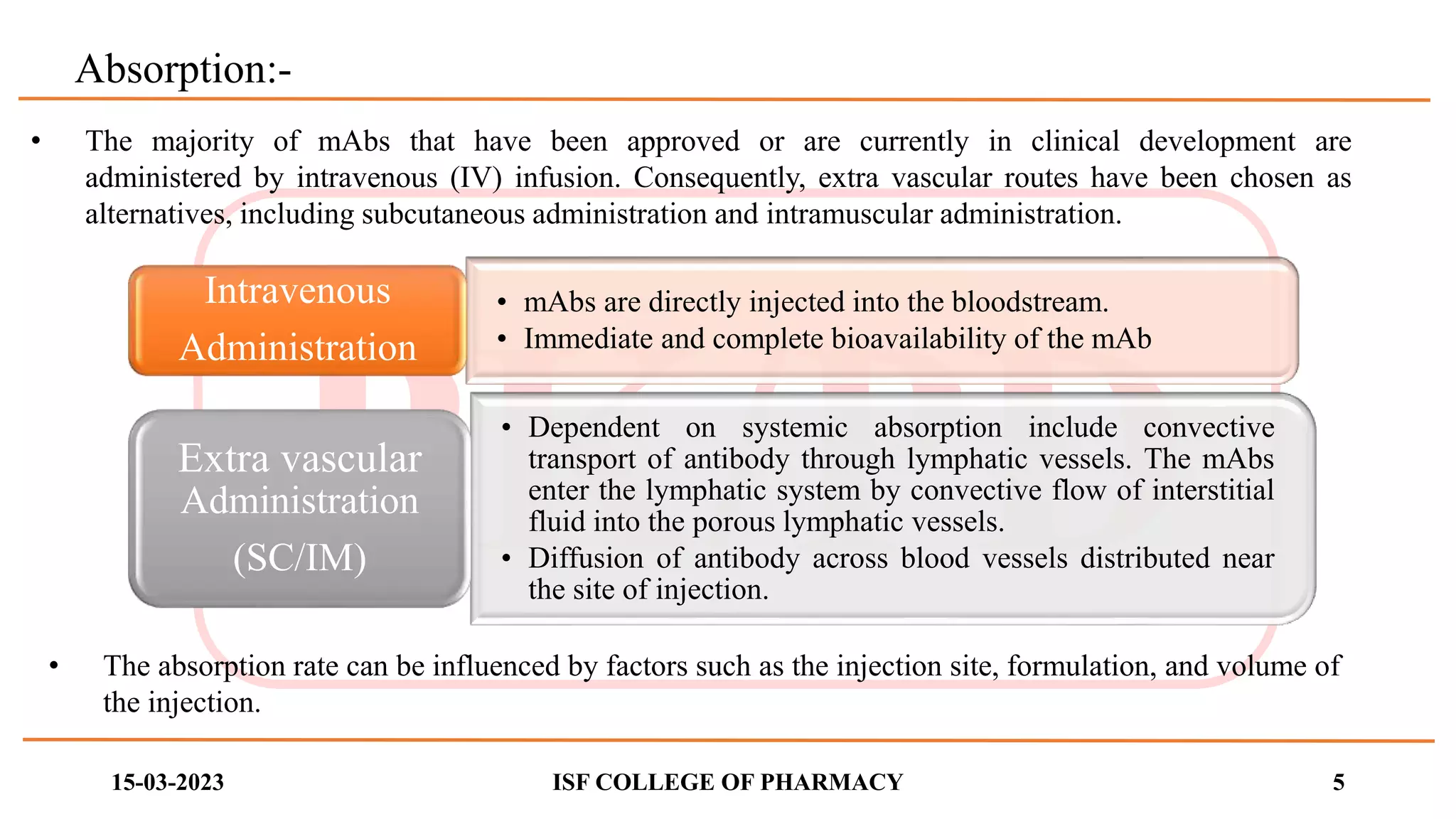 Absorption:-

• The majority of mAbs that have been approved or are currently in clinical development are administered by intravenous (IV) infusion. Consequently, extra vascular routes have been chosen as alternatives, including subcutaneous administration and intramuscular administration.

Intravenous Administration

• mAbs are directly injected into the bloodstream.
• Immediate and complete bioavailability of the mAb

Extra vascular Administration (SC/IM)

• Dependent on systemic absorption include convective transport of antibody through lymphatic vessels. The mAbs enter the lymphatic system by convective flow of interstitial fluid into the porous lymphatic vessels.
• Diffusion of antibody across blood vessels distributed near the site of injection.

• The absorption rate can be influenced by factors such as the injection site, formulation, and volume of the injection.

15-03-2023

ISF COLLEGE OF PHARMACY

5